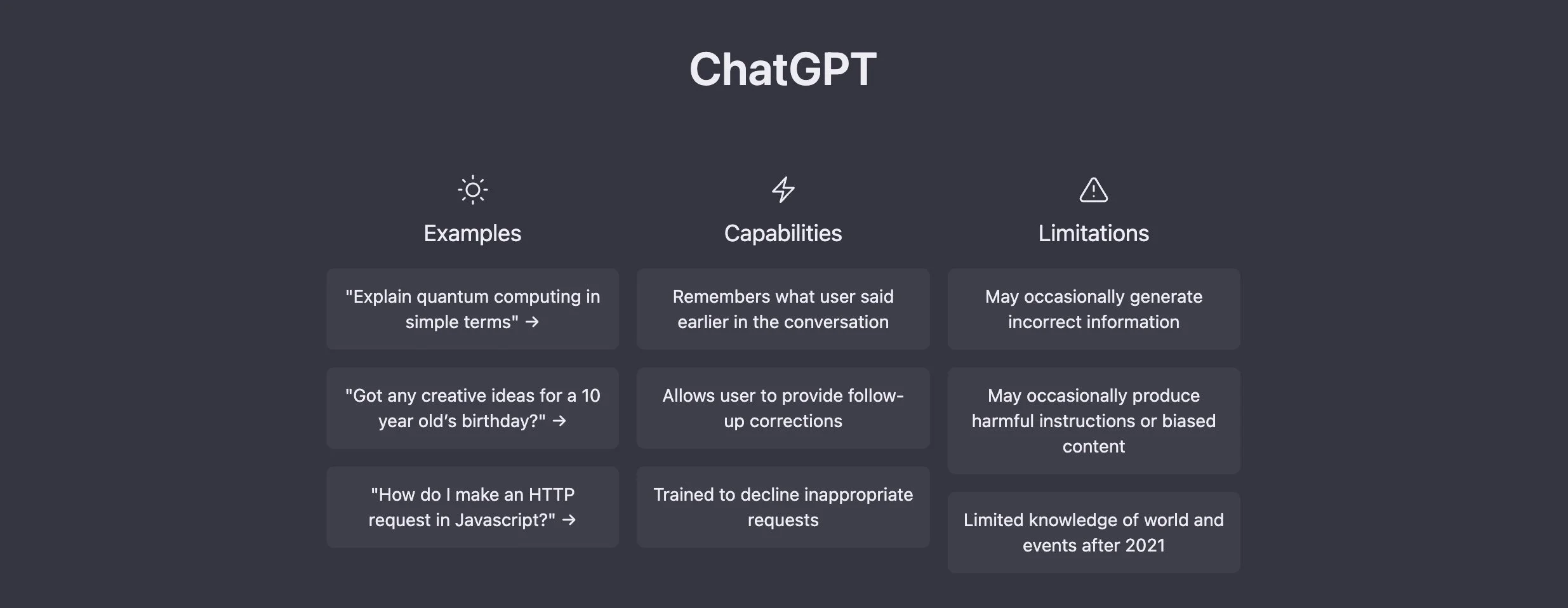 ChatGPT

Examples

"Explain quantum computing in simple terms" →

"Got any creative ideas for a 10 year old's birthday?" →

"How do I make an HTTP request in Javascript?" →

Capabilities

Remembers what user said earlier in the conversation

Allows user to provide follow-up corrections

Trained to decline inappropriate requests

Limitations

May occasionally generate incorrect information

May occasionally produce harmful instructions or biased content

Limited knowledge of world and events after 2021